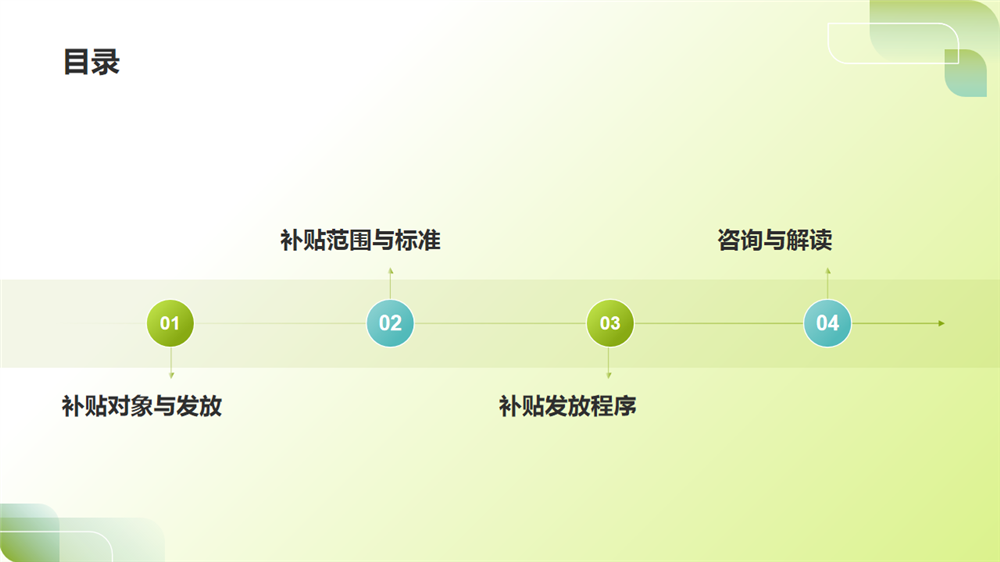 目录

补贴范围与标准

咨询与解读

01

02

03

04

补贴对象与发放

补贴发放程序